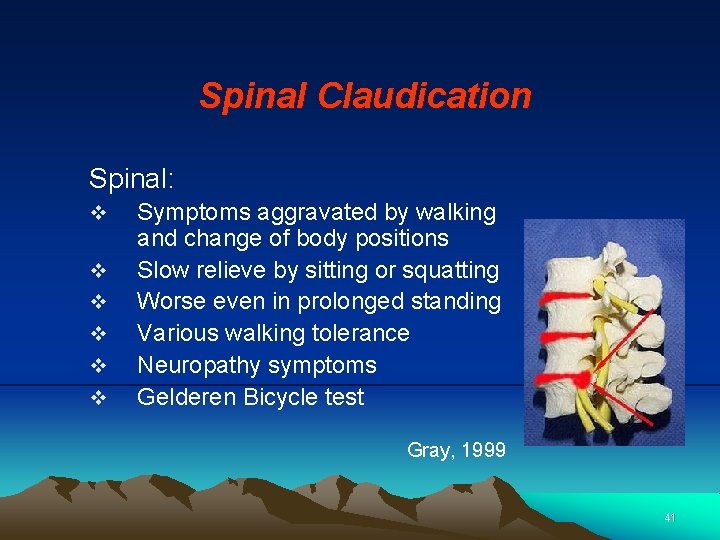 Spinal Claudication

Spinal:

❖ Symptoms aggravated by walking and change of body positions
❖ Slow relieve by sitting or squatting
❖ Worse even in prolonged standing
❖ Various walking tolerance
❖ Neuropathy symptoms
❖ Gelderen Bicycle test

Gray, 1999

41